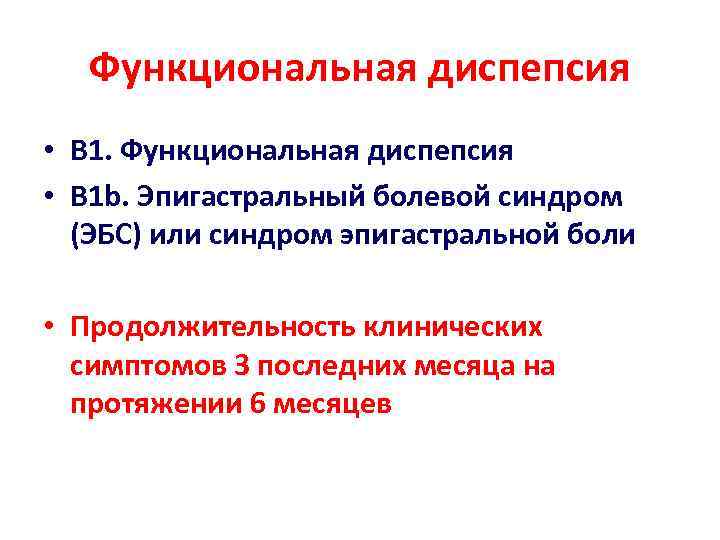 Функциональная диспепсия

• В1. Функциональная диспепсия
• В1b. Эпигастральный болевой синдром (ЭБС) или синдром эпигастральной боли

• Продолжительность клинических симптомов 3 последних месяца на протяжении 6 месяцев